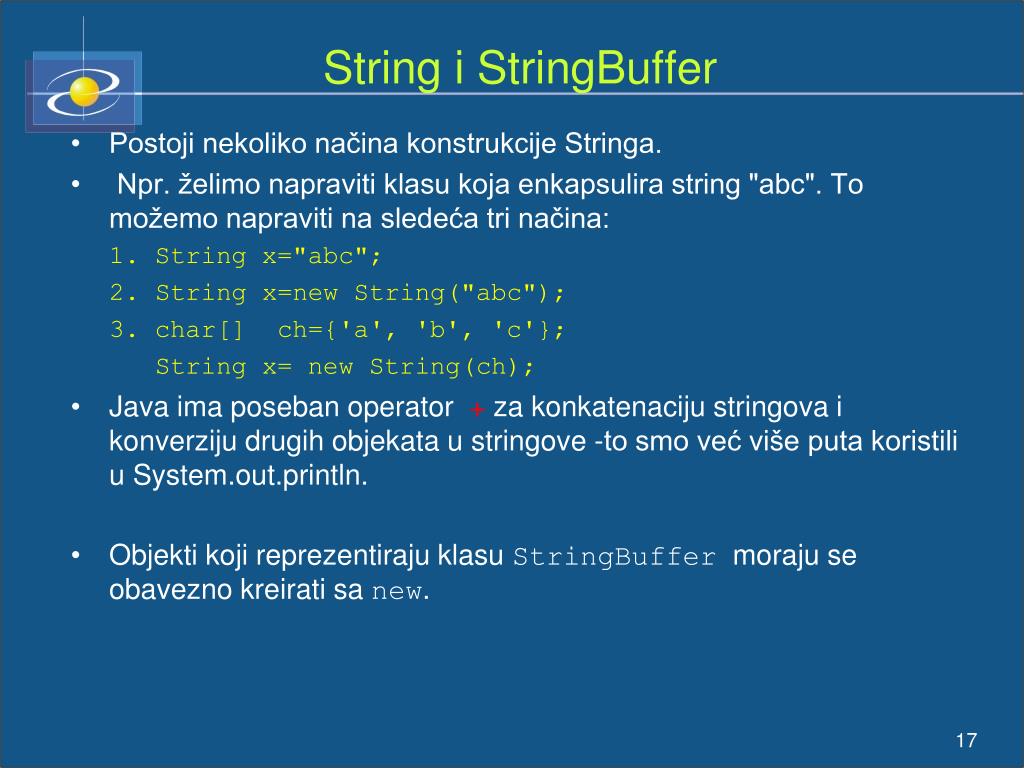 String i StringBuffer

• Postoji nekoliko načina konstrukcije Stringa.
• Npr. želimo napraviti klasu koja enkapsulira string "abc". To možemo napraviti na sledeća tri načina:
1. String x="abc";
2. String x=new String("abc");
3. char[]  ch={'a', 'b', 'c'};
String x= new String(ch);
• Java ima poseban operator + za konkatenaciju stringova i konverziju drugih objekata u stringove -to smo već više puta koristili u System.out.println.

• Objekti koji reprezentiraju klasu StringBuffer moraju se obavezno kreirati sa new.

17